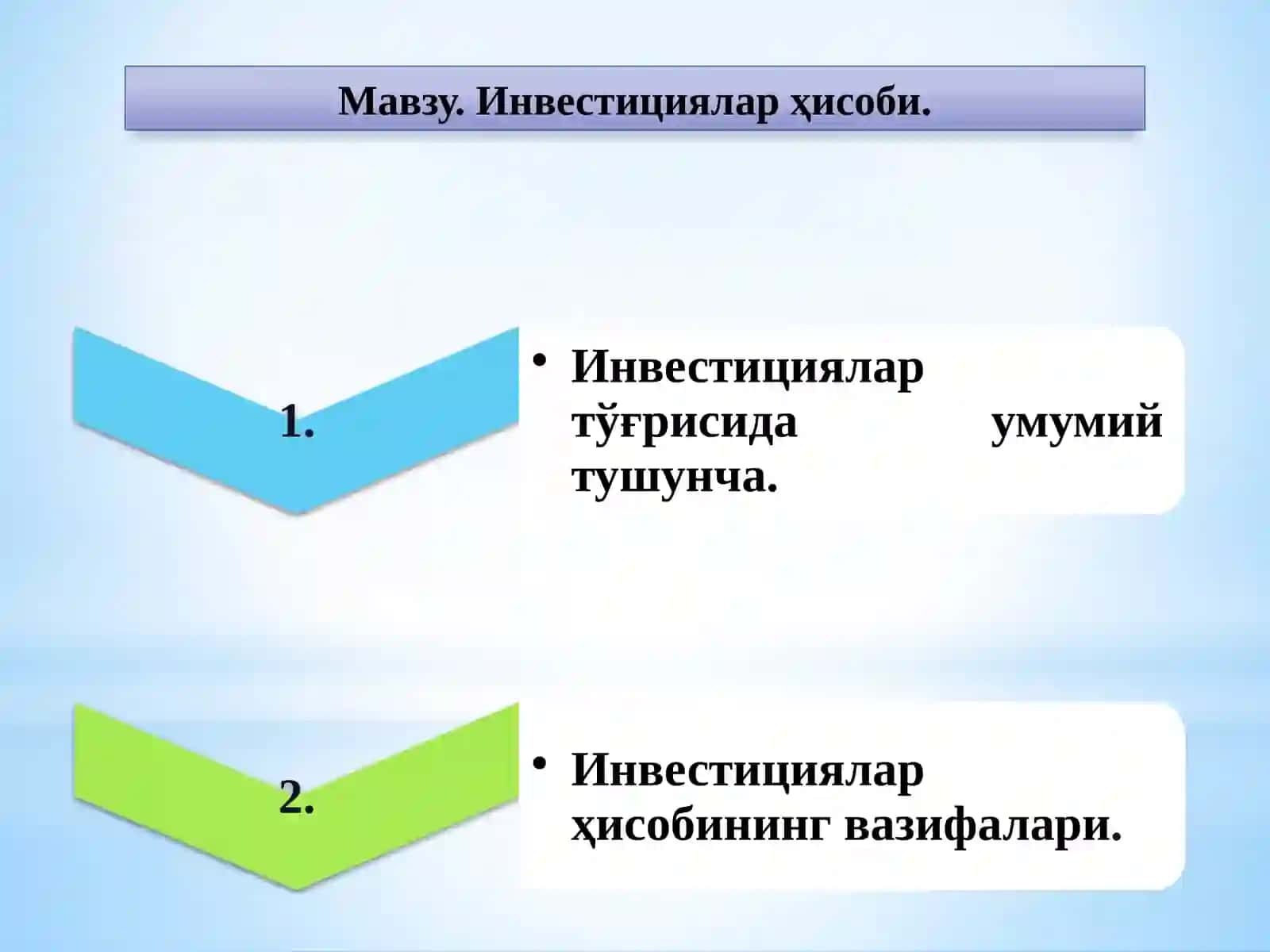 Мавзу. Инвестициялар ҳисоби.

1.

• Инвестициялар тўғрисида умумий тушунча.

2.

• Инвестициялар ҳисобининг вазифалари.